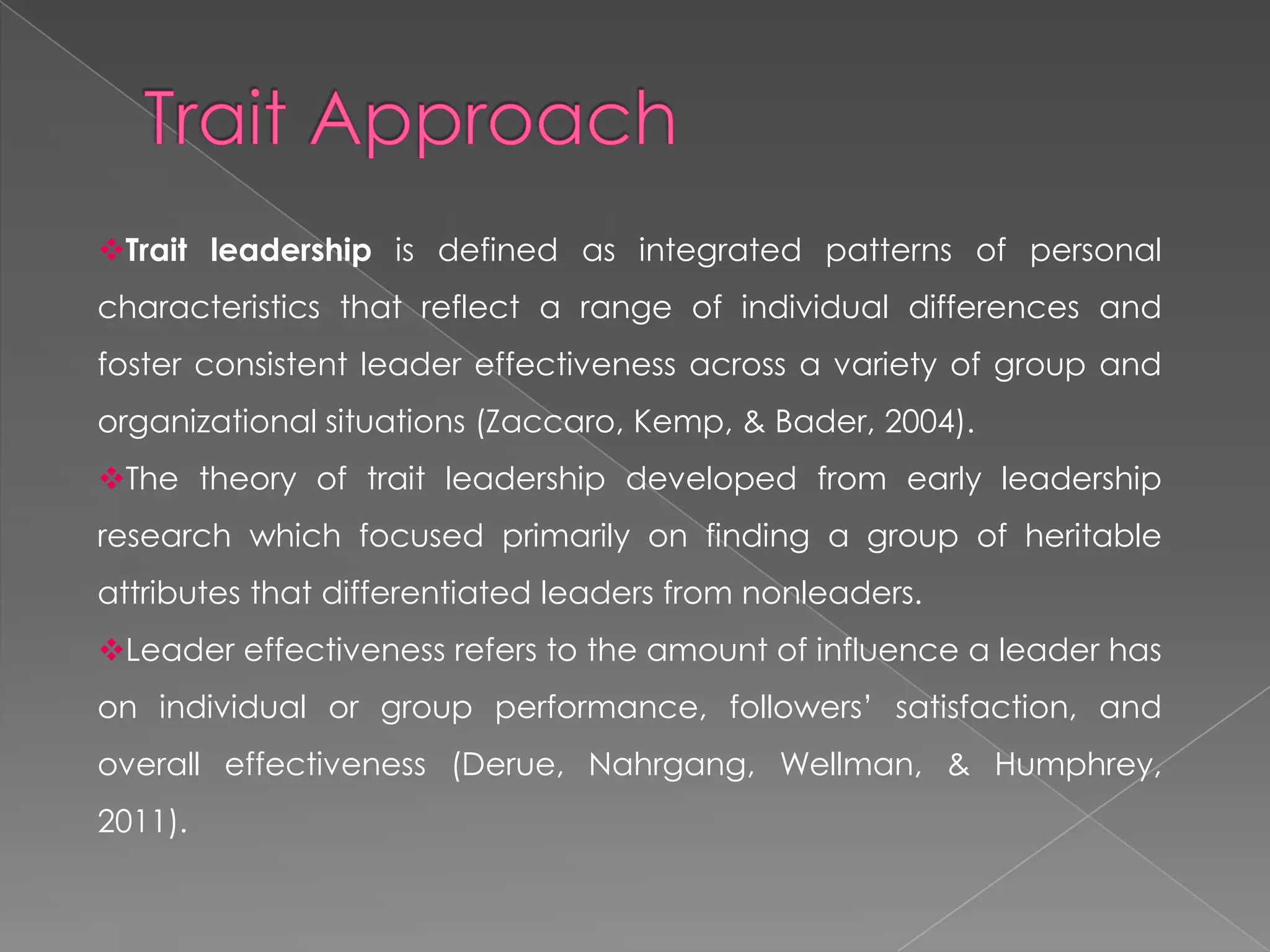 Trait Approach

❖Trait leadership is defined as integrated patterns of personal characteristics that reflect a range of individual differences and foster consistent leader effectiveness across a variety of group and organizational situations (Zaccaro, Kemp, & Bader, 2004).

❖The theory of trait leadership developed from early leadership research which focused primarily on finding a group of heritable attributes that differentiated leaders from nonleaders.

❖Leader effectiveness refers to the amount of influence a leader has on individual or group performance, followers' satisfaction, and overall effectiveness (Derue, Nahrgang, Wellman, & Humphrey, 2011).